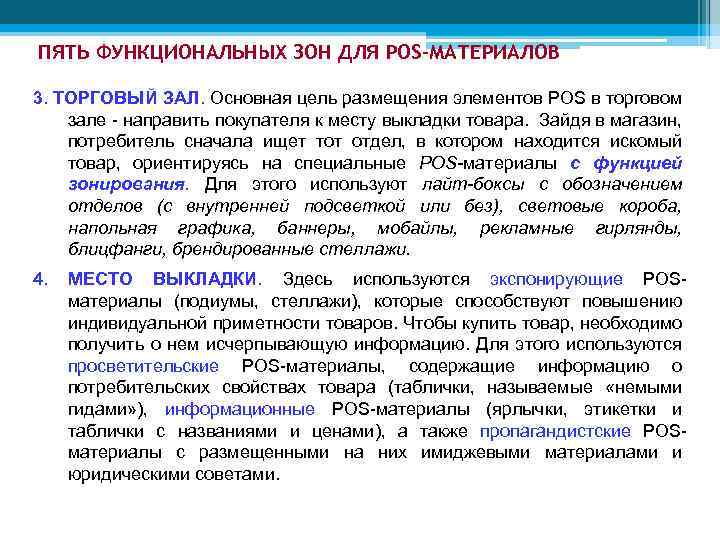 ПЯТЬ ФУНКЦИОНАЛЬНЫХ ЗОН ДЛЯ POS-МАТЕРИАЛОВ

3. ТОРГОВЫЙ ЗАЛ. Основная цель размещения элементов POS в торговом зале - направить покупателя к месту выкладки товара. Зайдя в магазин, потребитель сначала ищет тот отдел, в котором находится искомый товар, ориентируясь на специальные POS-материалы с функцией зонирования. Для этого используют лайт-боксы с обозначением отделов (с внутренней подсветкой или без), световые короба, напольная графика, баннеры, мобайлы, рекламные гирлянды, блицфанги, брендированные стеллажи.

4. МЕСТО ВЫКЛАДКИ. Здесь используются экспонирующие POS-материалы (подиумы, стеллажи), которые способствуют повышению индивидуальной приметности товаров. Чтобы купить товар, необходимо получить о нем исчерпывающую информацию. Для этого используются просветительские POS-материалы, содержащие информацию о потребительских свойствах товара (таблички, называемые «немыми гидами»), информационные POS-материалы (ярлычки, этикетки и таблички с названиями и ценами), а также пропагандистские POS-материалы с размещенными на них имиджевыми материалами и юридическими советами.